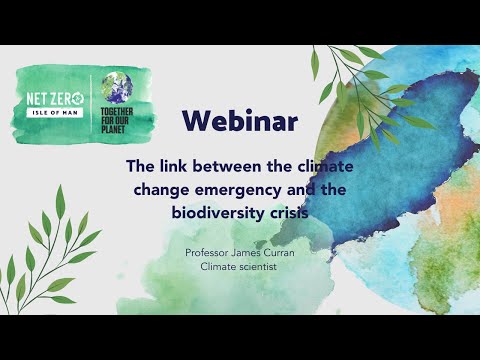 NET ZERO
ISLE OF MAN

TOGETHER FOR OUR PLANET

Webinar

The link between the climate change emergency and the biodiversity crisis

Professor James Curran
Climate scientist